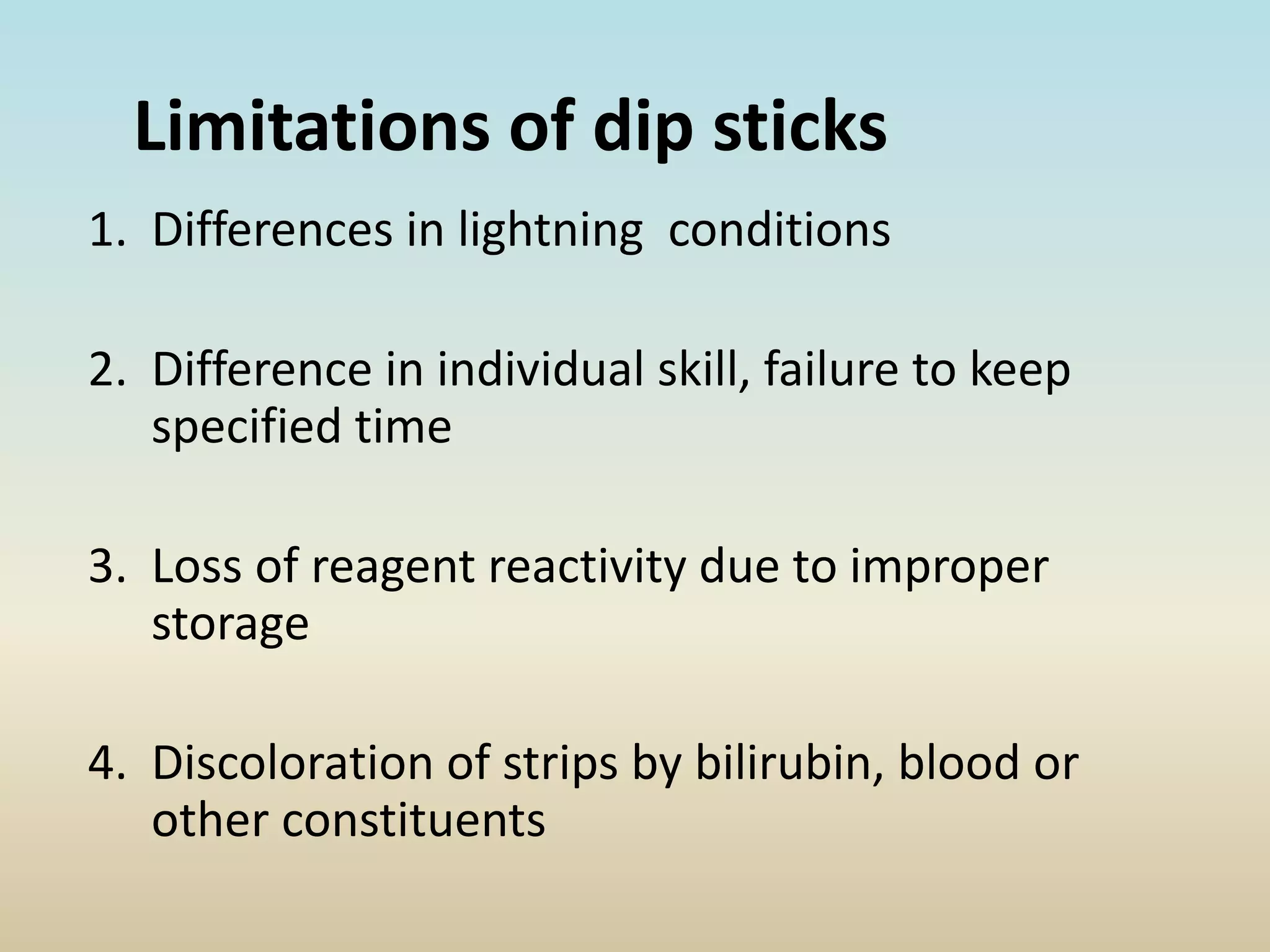 Limitations of dip sticks

1. Differences in lightning conditions

2. Difference in individual skill, failure to keep specified time

3. Loss of reagent reactivity due to improper storage

4. Discoloration of strips by bilirubin, blood or other constituents